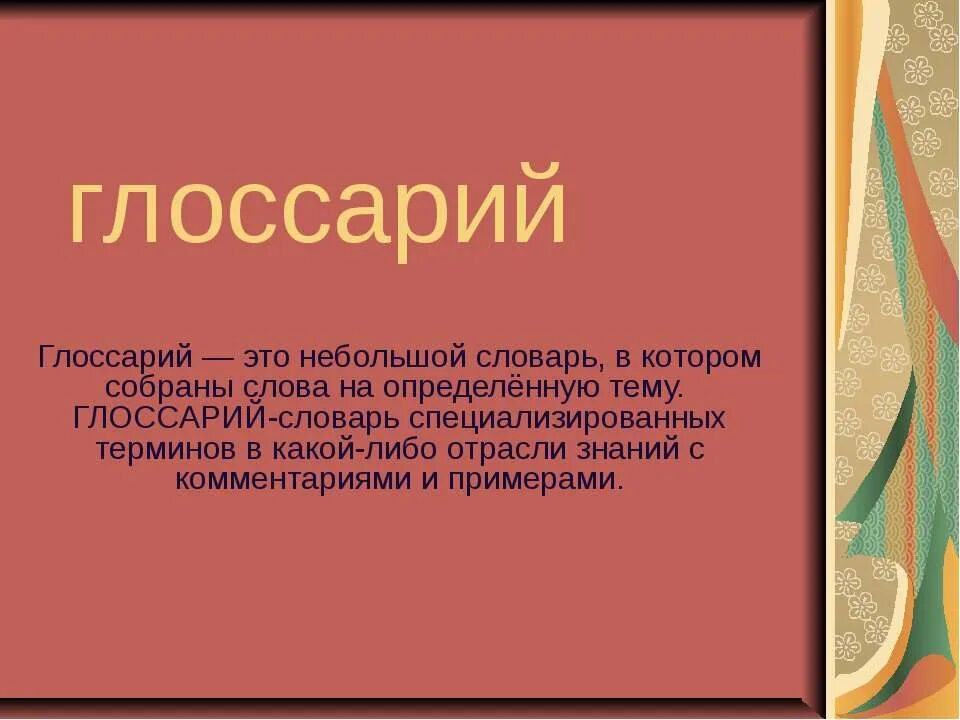 глоссарий

Глоссарий — это небольшой словарь, в котором собраны слова на определённую тему. ГЛОССАРИЙ-словарь специализированных терминов в какой-либо отрасли знаний с комментариями и примерами.